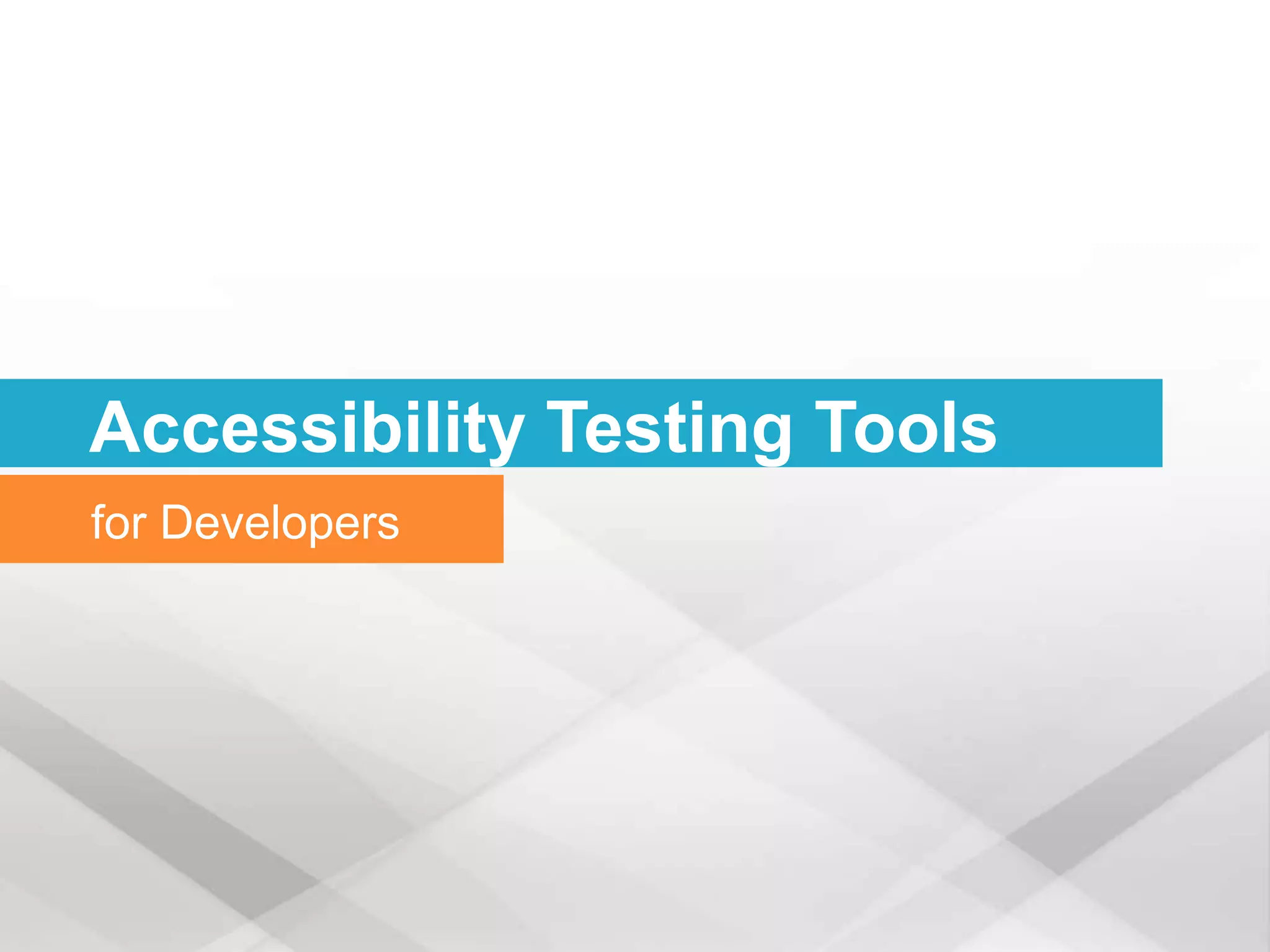 Accessibility Testing Tools

for Developers